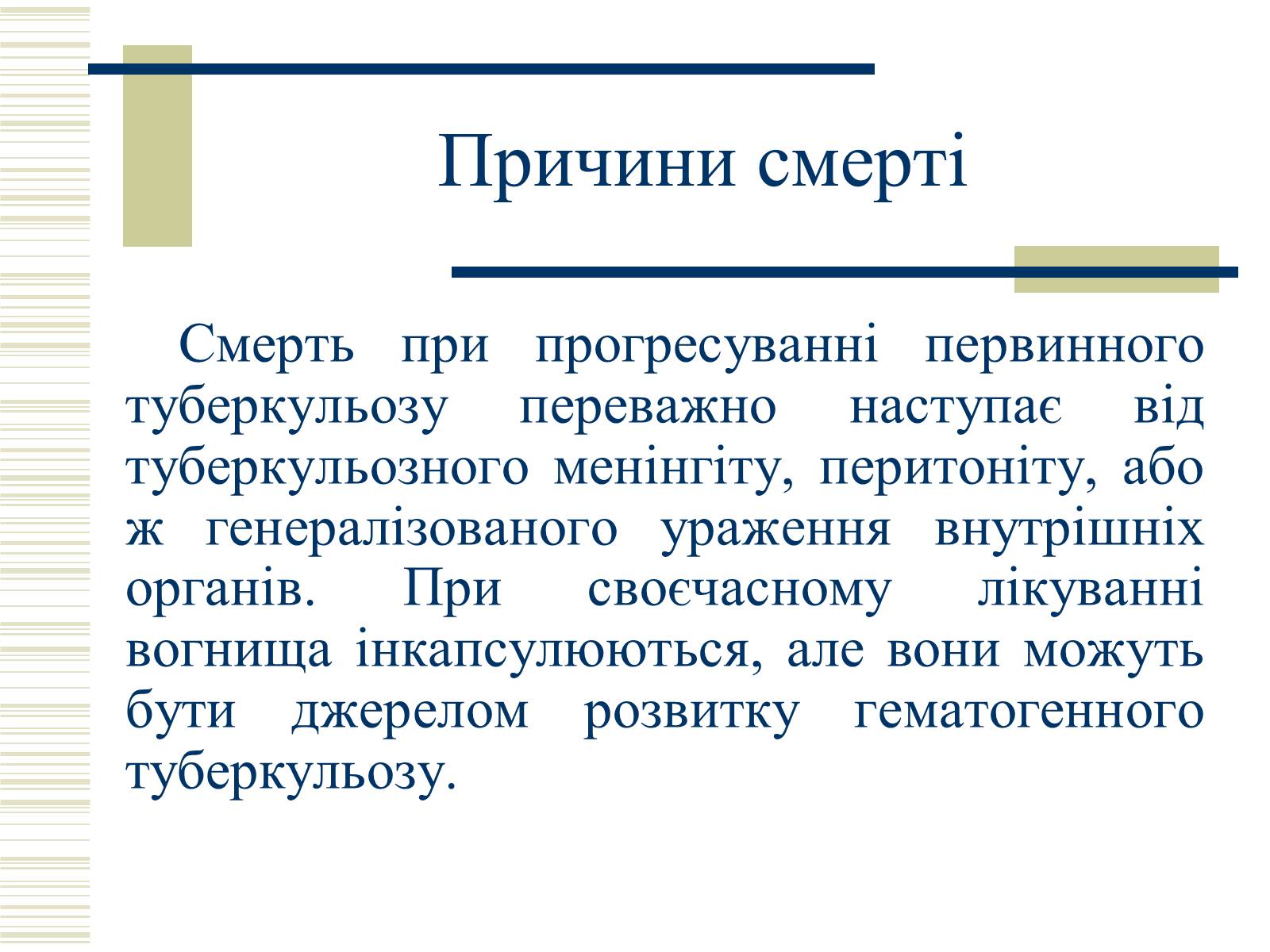 Причини смерті

Смерть при прогресуванні первинного туберкульозу переважно наступає від туберкульозного менінгіту, перитоніту, або ж генералізованого ураження внутрішніх органів. При своєчасному лікуванні вогнища інкапсулюються, але вони можуть бути джерелом розвитку гематогенного туберкульозу.